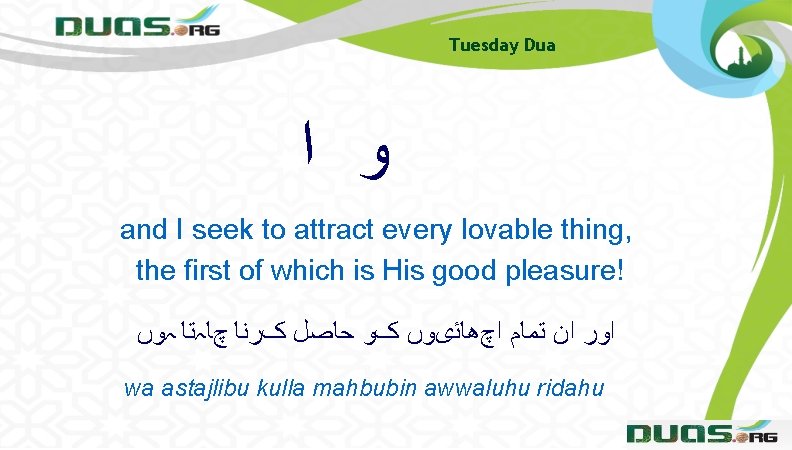 DUAS.ORG

Tuesday Dua

و ا

and I seek to attract every lovable thing, the first of which is His good pleasure!

اور ان تمام اچھائیوں کو حاصل کرنا چاہتا ہوں

wa astajlibu kulla mahbubin awwaluhu ridahu

DUAS.ORG